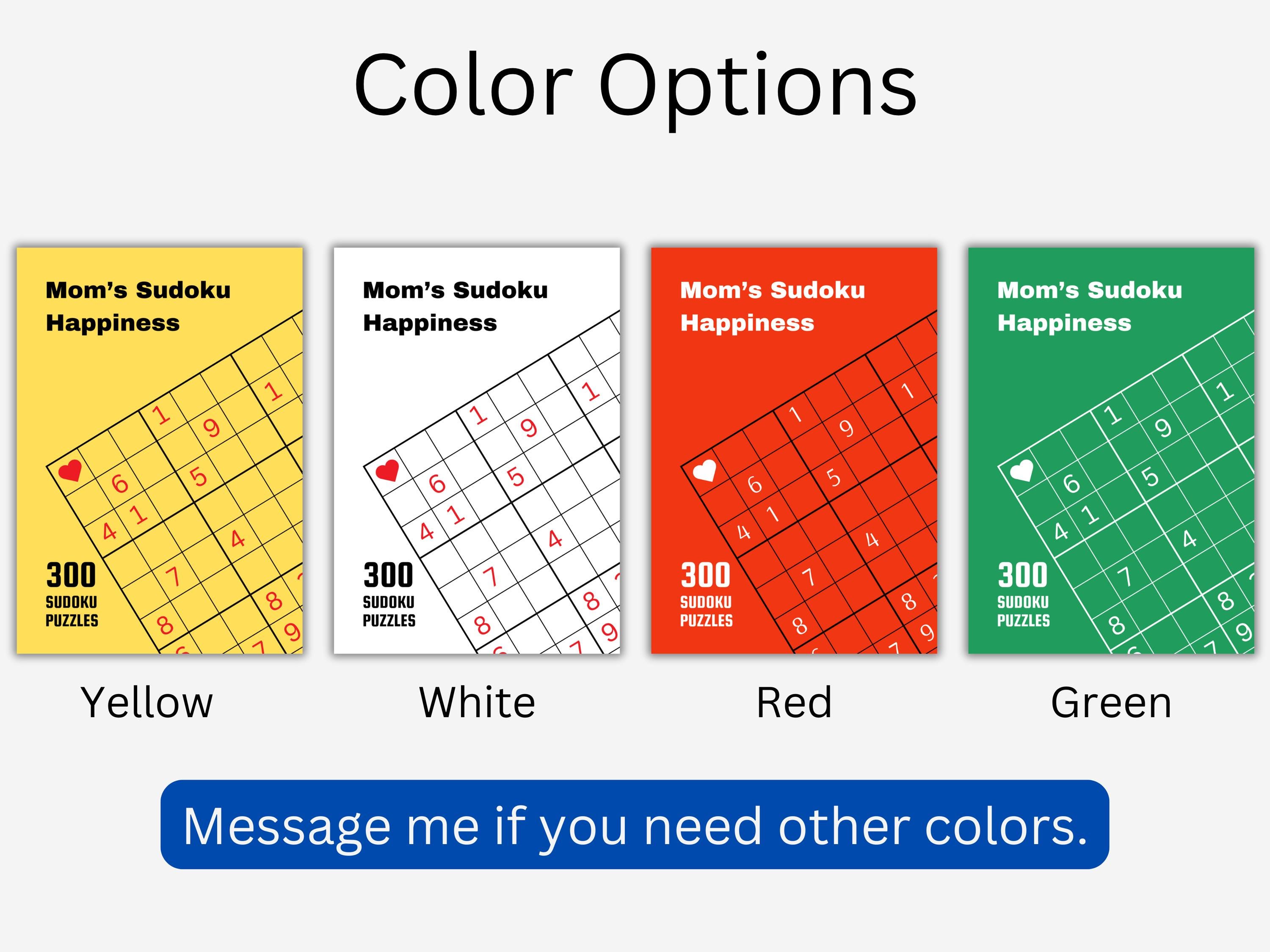 Color Options

Mom's Sudoku Happiness

1 1 9 6 5 4 1 4 7 8 8 9

300 SUDOKU PUZZLES

Yellow

Mom's Sudoku Happiness

1 1 9 6 5 4 1 4 7 8 8 9

300 SUDOKU PUZZLES

White

Mom's Sudoku Happiness

1 1 9 6 5 4 1 4 7 8 8 9

300 SUDOKU PUZZLES

Red

Mom's Sudoku Happiness

1 1 9 6 5 4 1 4 7 8 8 9

300 SUDOKU PUZZLES

Green

Message me if you need other colors.